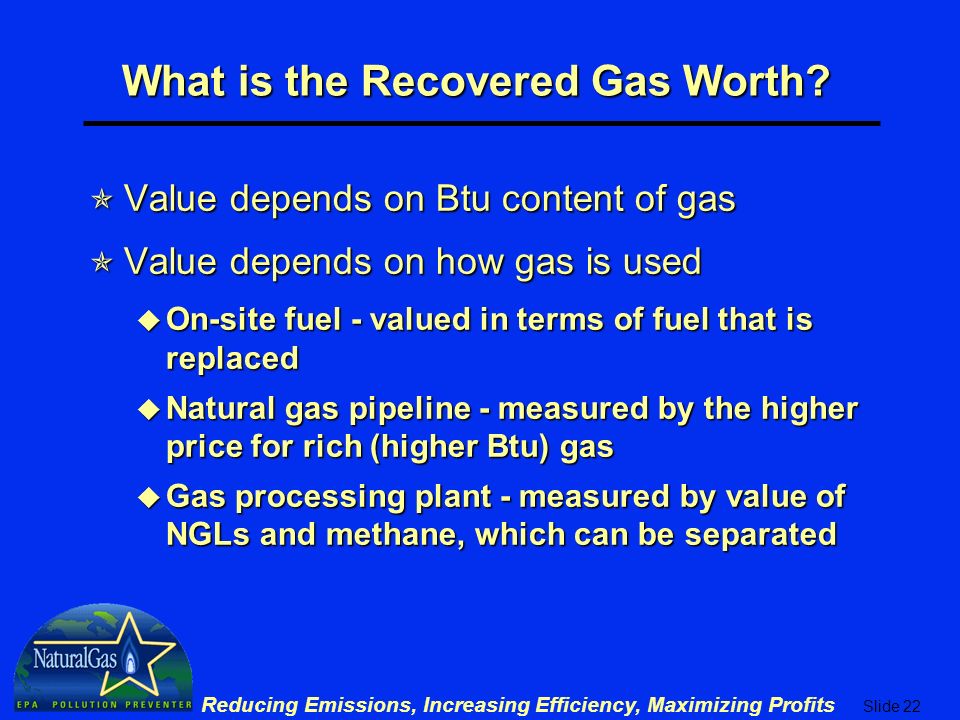 What is the Recovered Gas Worth?

Value depends on Btu content of gas

Value depends on how gas is used

On-site fuel - valued in terms of fuel that is replaced

Natural gas pipeline - measured by the higher price for rich (higher Btu) gas

Gas processing plant - measured by value of NGLs and methane, which can be separated

NaturalGas

EPA POLLUTION PREVENTER

Reducing Emissions, Increasing Efficiency, Maximizing Profits

Slide 22